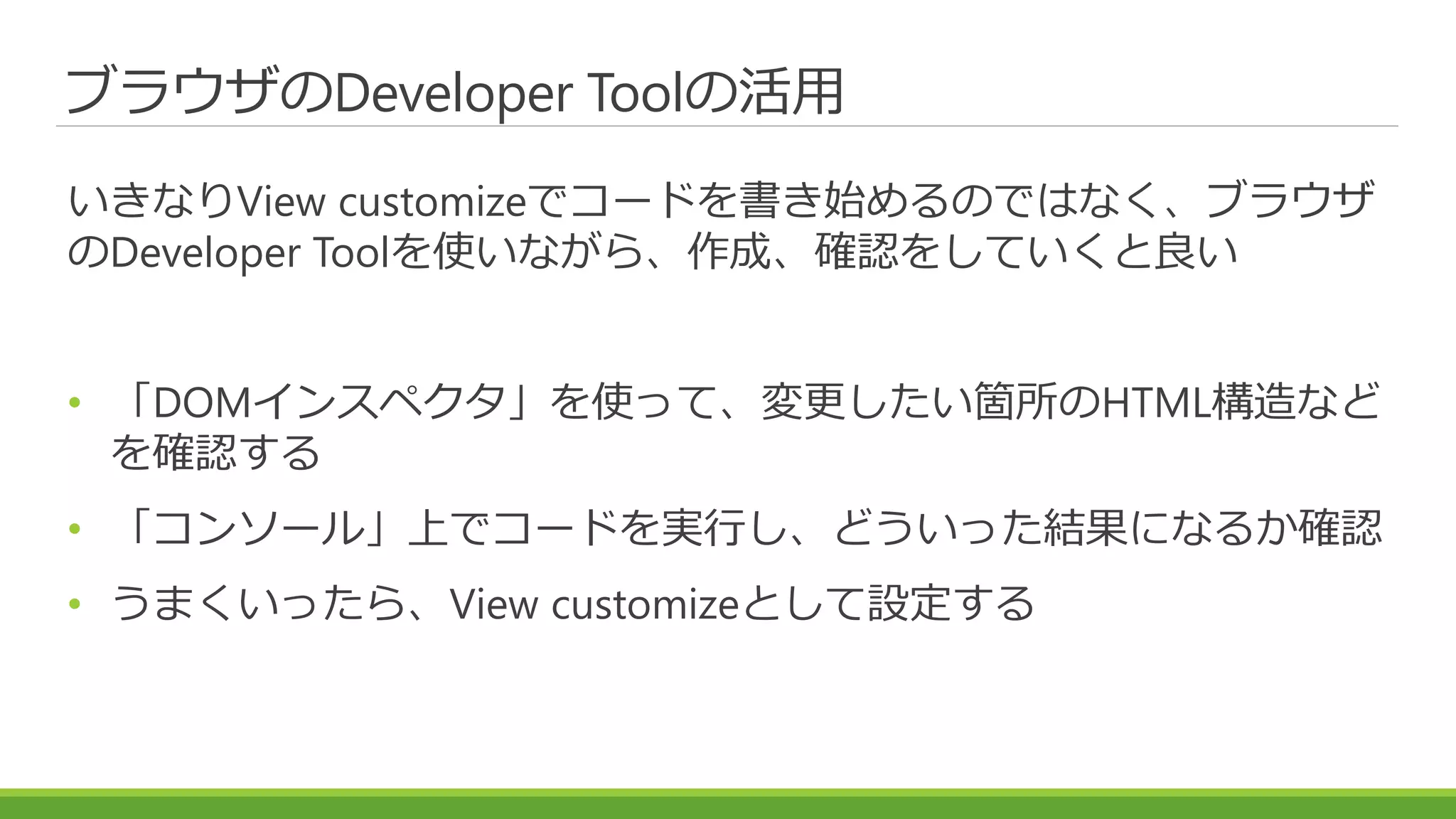 ブラウザのDeveloper Toolの活用

いきなりView customizeでコードを書き始めるのではなく、ブラウザのDeveloper Toolを使いながら、作成、確認をしていくと良い

• 「DOMインスペクタ」を使って、変更したい箇所のHTML構造などを確認する
• 「コンソール」上でコードを実行し、どういった結果になるか確認
• うまくいったら、View customizeとして設定する